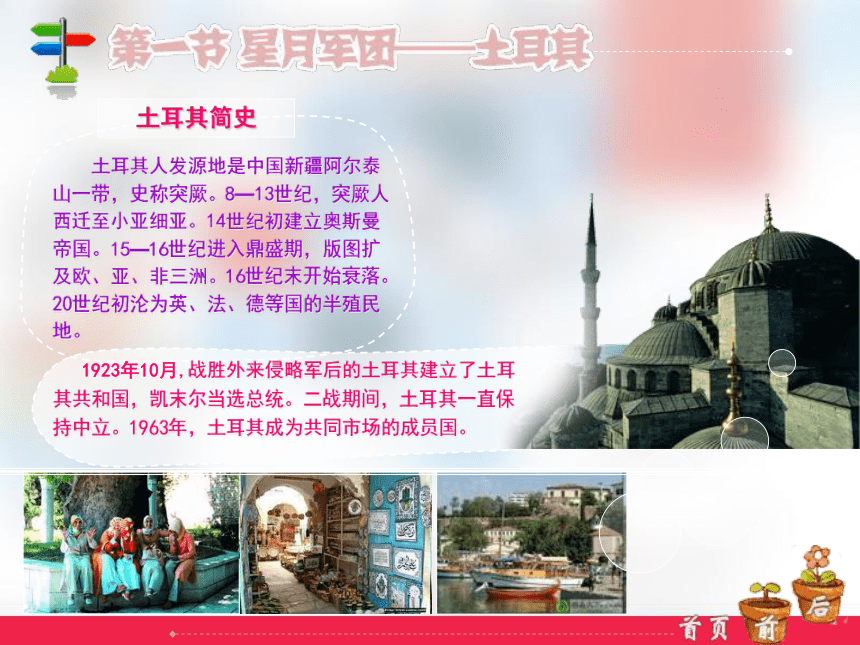 第一节 星月军团——土耳其

土耳其简史

土耳其人发源地是中国新疆阿尔泰山一带，史称突厥。8—13世纪，突厥人西迁至小亚细亚。14世纪初建立奥斯曼帝国。15—16世纪进入鼎盛期，版图扩及欧、亚、非三洲。16世纪末开始衰落。20世纪初沦为英、法、德等国的半殖民地。

1923年10月,战胜外来侵略军后的土耳其建立了土耳其共和国，凯末尔当选总统。二战期间，土耳其一直保持中立。1963年，土耳其成为共同市场的成员国。

首页 前 后